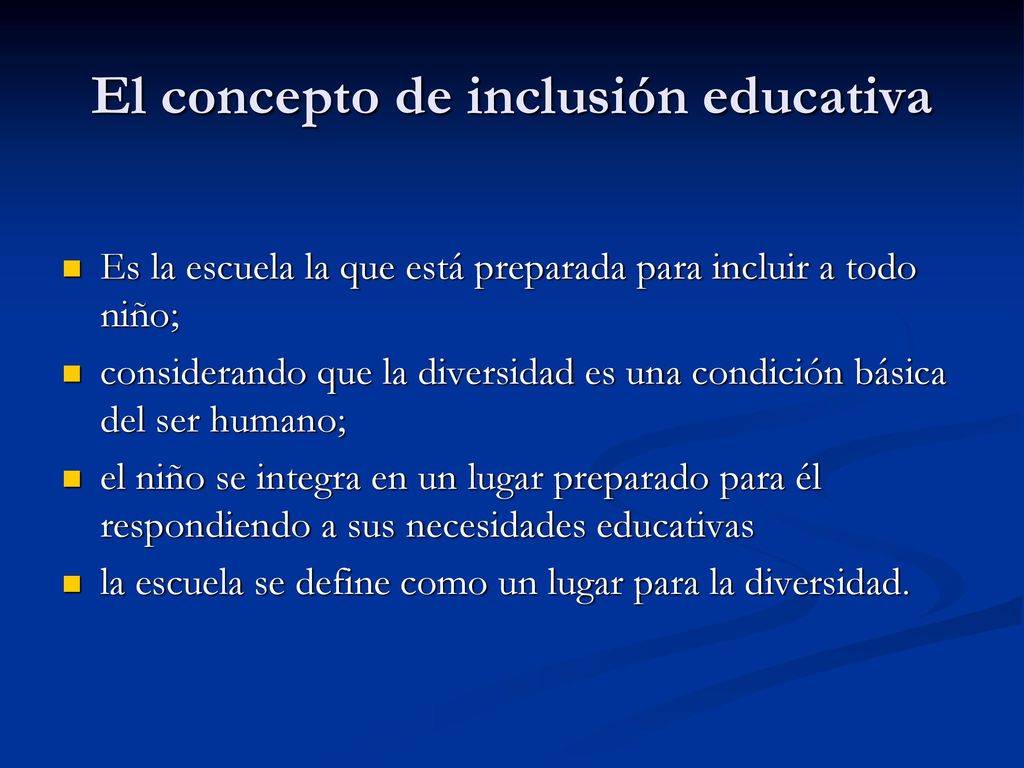 El concepto de inclusión educativa

- Es la escuela la que está preparada para incluir a todo niño;
- considerando que la diversidad es una condición básica del ser humano;
- el niño se integra en un lugar preparado para él respondiendo a sus necesidades educativas
- la escuela se define como un lugar para la diversidad.